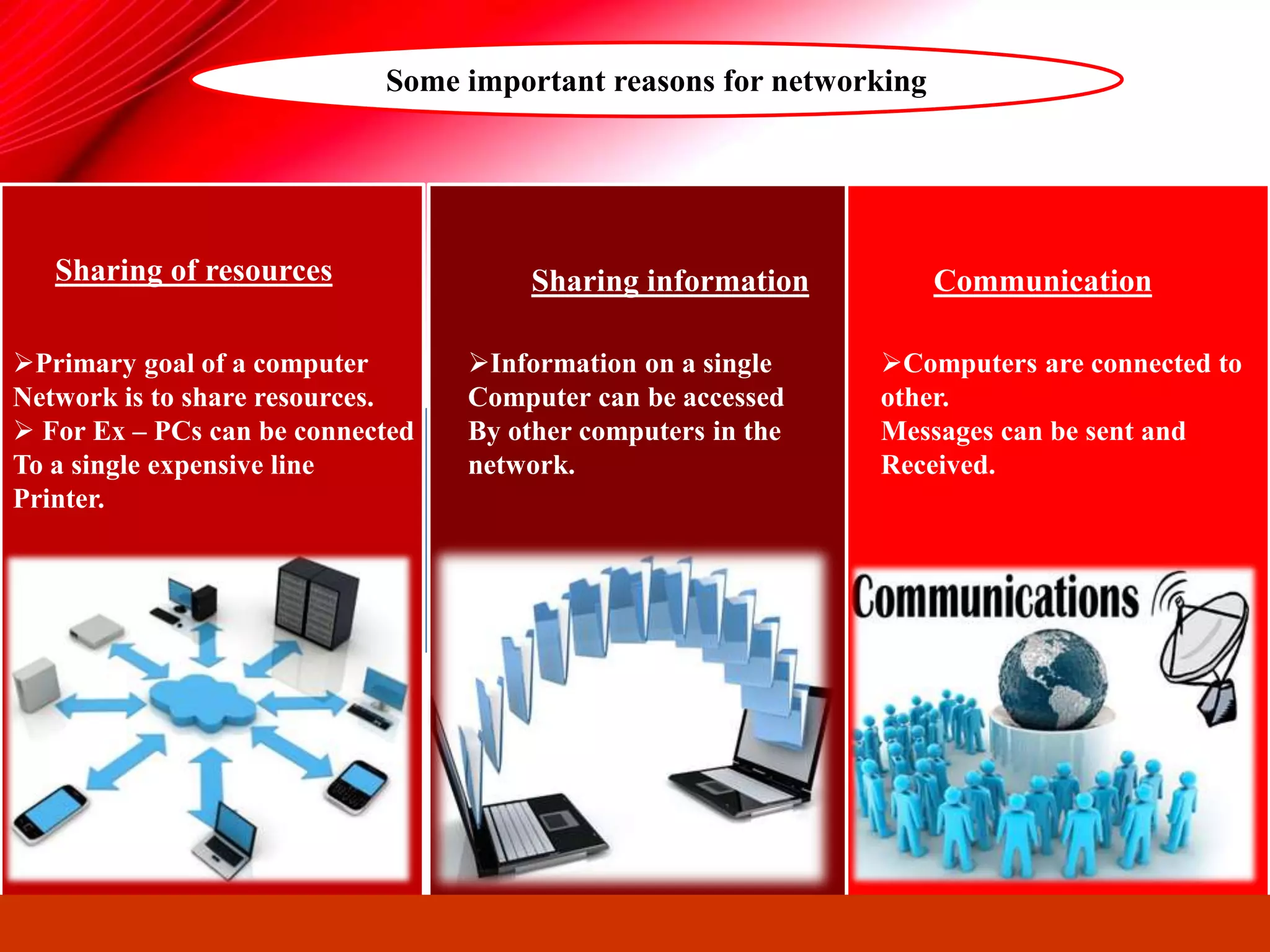 Some important reasons for networking

Sharing of resources

➢Primary goal of a computer Network is to share resources.
➢ For Ex – PCs can be connected To a single expensive line Printer.

Sharing information

➢Information on a single Computer can be accessed By other computers in the network.

Communication

➢Computers are connected to other.
Messages can be sent and Received.

Communications